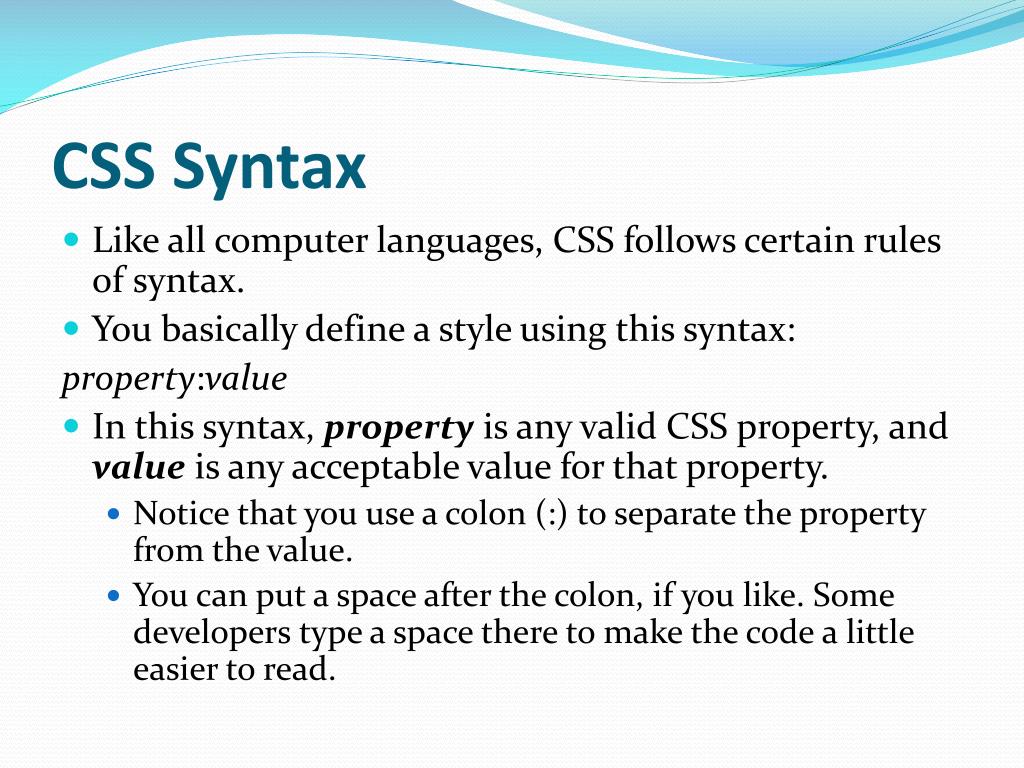 CSS Syntax

Like all computer languages, CSS follows certain rules of syntax.

You basically define a style using this syntax:

property:value

In this syntax, property is any valid CSS property, and value is any acceptable value for that property.

Notice that you use a colon (:) to separate the property from the value.

You can put a space after the colon, if you like. Some developers type a space there to make the code a little easier to read.